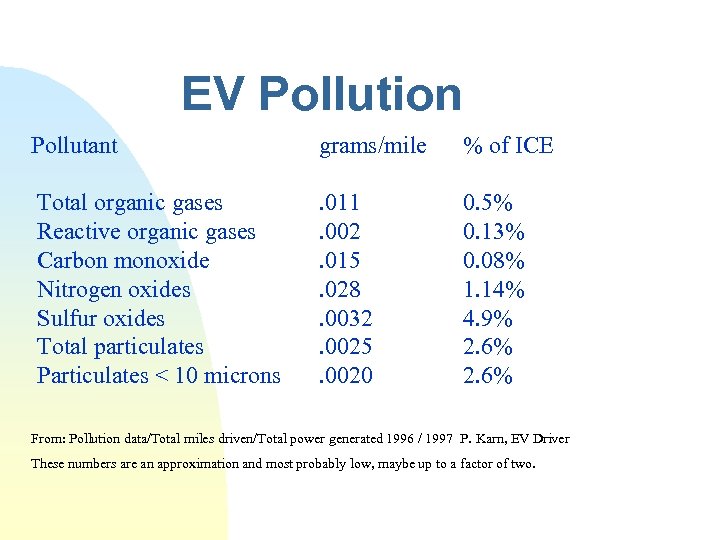 EV Pollution

| Pollutant | grams/mile | % of ICE |
|---|---|---|
| Total organic gases | .011 | 0.5% |
| Reactive organic gases | .002 | 0.13% |
| Carbon monoxide | .015 | 0.08% |
| Nitrogen oxides | .028 | 1.14% |
| Sulfur oxides | .0032 | 4.9% |
| Total particulates | .0025 | 2.6% |
| Particulates < 10 microns | .0020 | 2.6% |

From: Pollution data/Total miles driven/Total power generated 1996 / 1997 P. Karn, EV Driver

These numbers are an approximation and most probably low, maybe up to a factor of two.